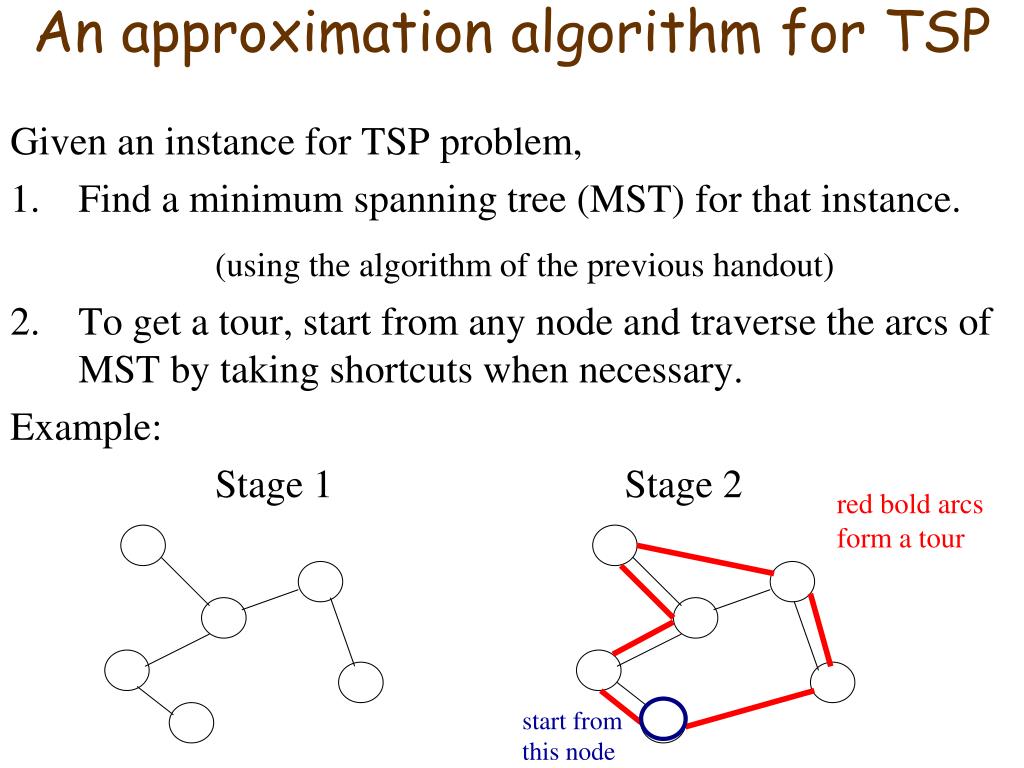 An approximation algorithm for TSP

Given an instance for TSP problem,

1. Find a minimum spanning tree (MST) for that instance.

(using the algorithm of the previous handout)

2. To get a tour, start from any node and traverse the arcs of MST by taking shortcuts when necessary.

Example:

Stage 1

Stage 2

red bold arcs form a tour

start from this node